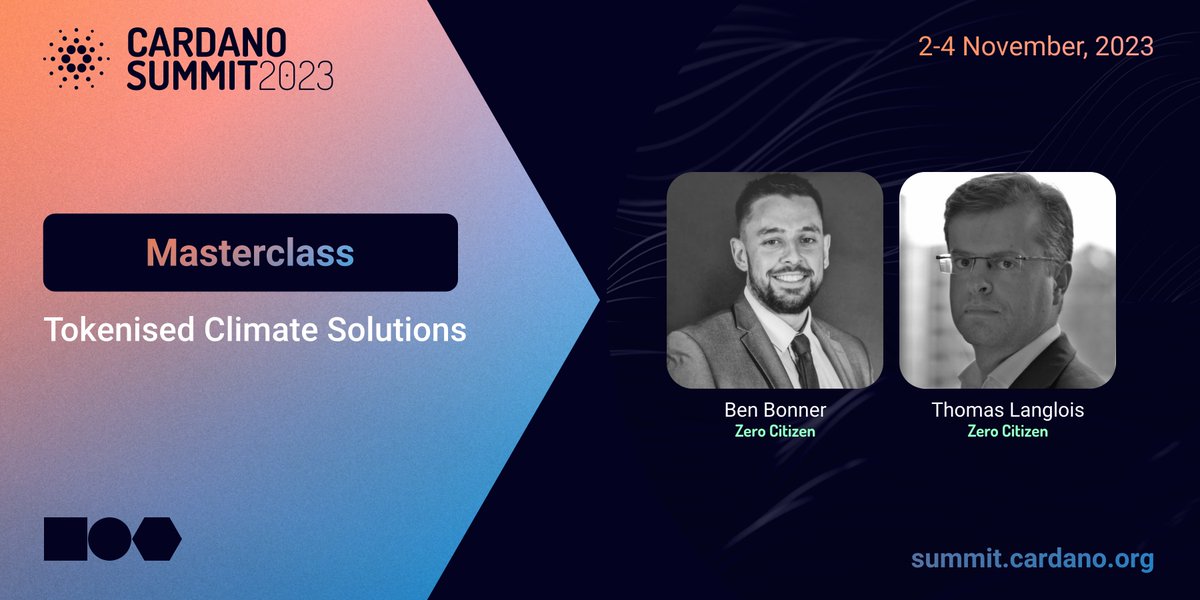 CARDANO SUMMIT2023

2-4 November, 2023

Masterclass

Tokenised Climate Solutions

Ben Bonner
Zero Citizen

Thomas Langlois
Zero Citizen

summit.cardano.org